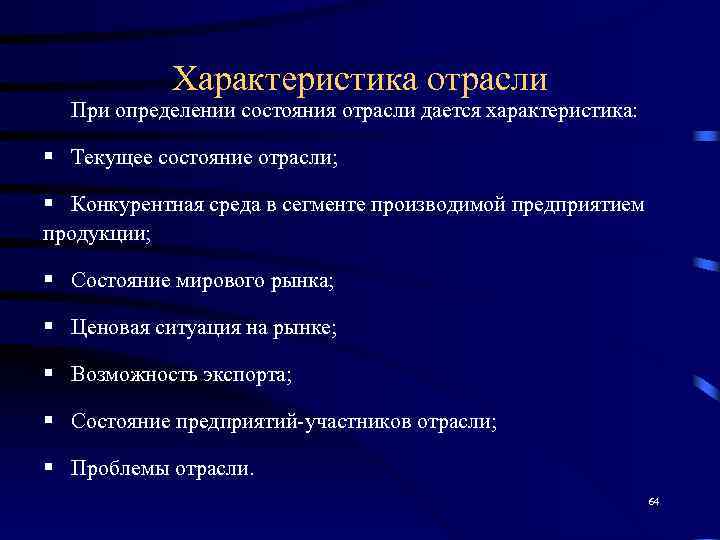 Характеристика отрасли

При определении состояния отрасли дается характеристика:

▪ Текущее состояние отрасли;

▪ Конкурентная среда в сегменте производимой предприятием продукции;

▪ Состояние мирового рынка;

▪ Ценовая ситуация на рынке;

▪ Возможность экспорта;

▪ Состояние предприятий-участников отрасли;

▪ Проблемы отрасли.

64